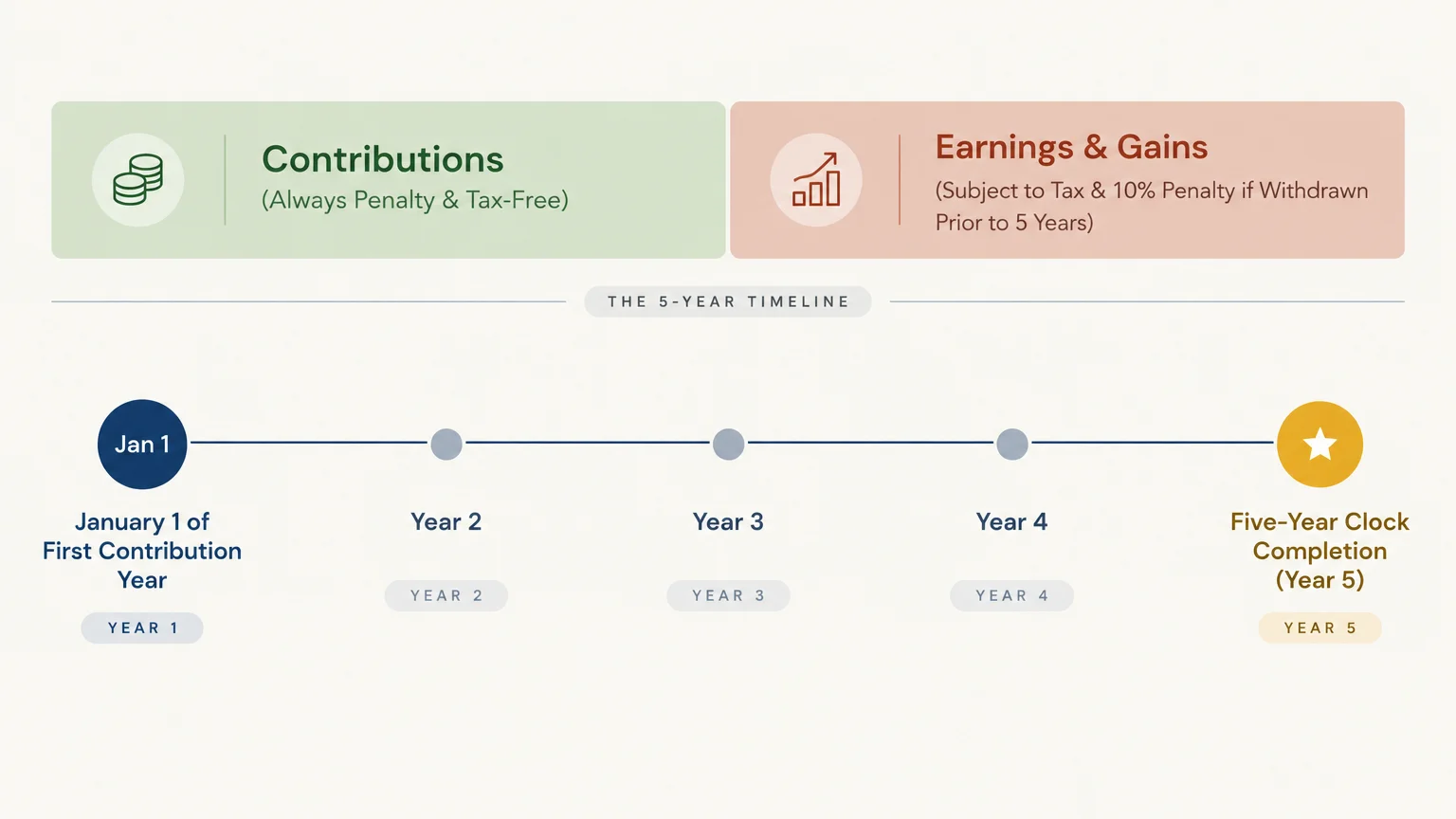 Contributions
(Always Penalty & Tax-Free)

Earnings & Gains
(Subject to Tax & 10% Penalty if Withdrawn Prior to 5 Years)

THE 5-YEAR TIMELINE

Jan 1

January 1 of First Contribution Year

YEAR 1

Year 2

YEAR 2

Year 3

YEAR 3

Year 4

YEAR 4

Five-Year Clock Completion (Year 5)

YEAR 5